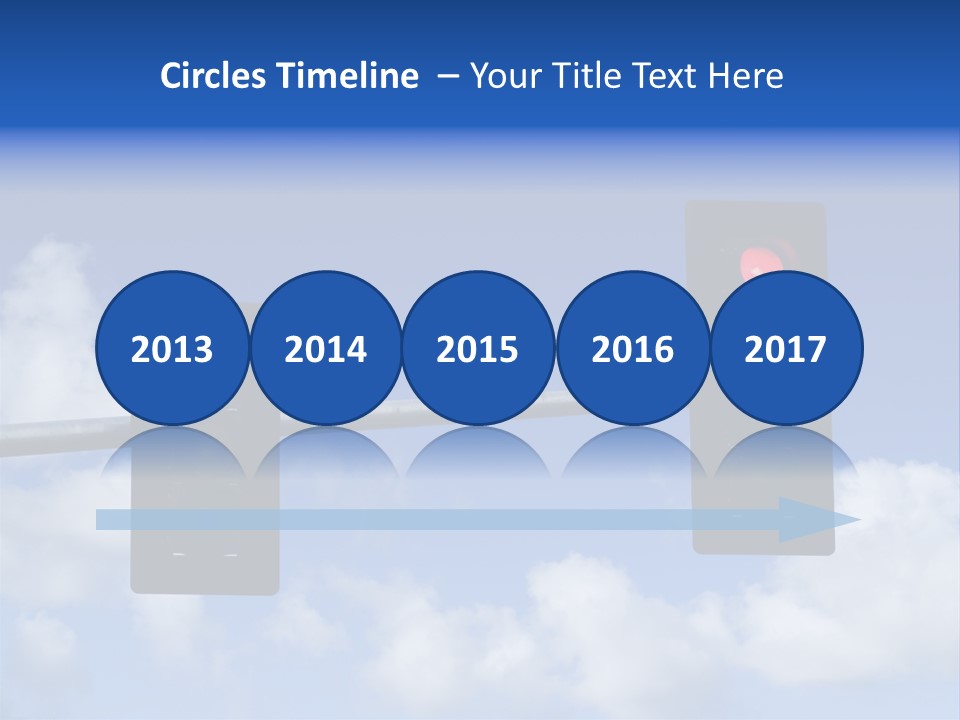 Circles Timeline – Your Title Text Here

2013

2014

2015

2016

2017